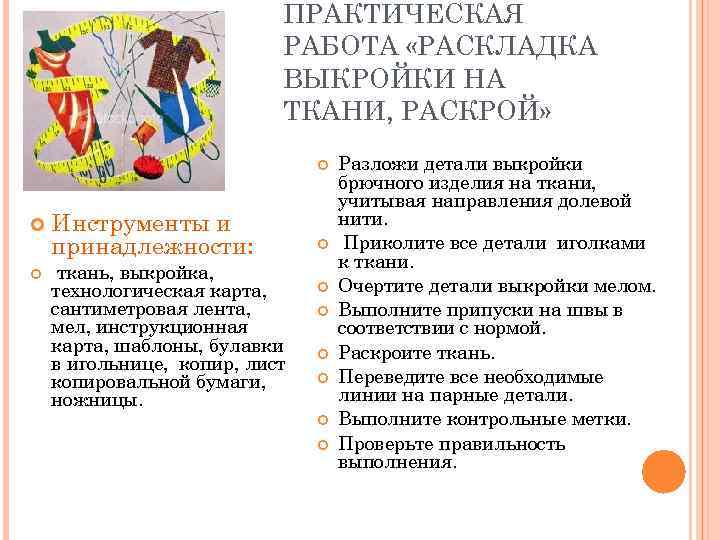 ПРАКТИЧЕСКАЯ РАБОТА «РАСКЛАДКА ВЫКРОЙКИ НА ТКАНИ, РАСКРОЙ»

Инструменты и принадлежности:

ткань, выкройка, технологическая карта, сантиметровая лента, мел, инструкционная карта, шаблоны, булавки в игольнице, копир, лист копировальной бумаги, ножницы.

Разложи детали выкройки брючного изделия на ткани, учитывая направления долевой нити.

Приколите все детали иголками к ткани.

Очертите детали выкройки мелом.

Выполните припуски на швы в соответствии с нормой.

Раскроите ткань.

Переведите все необходимые линии на парные детали.

Выполните контрольные метки.

Проверьте правильность выполнения.